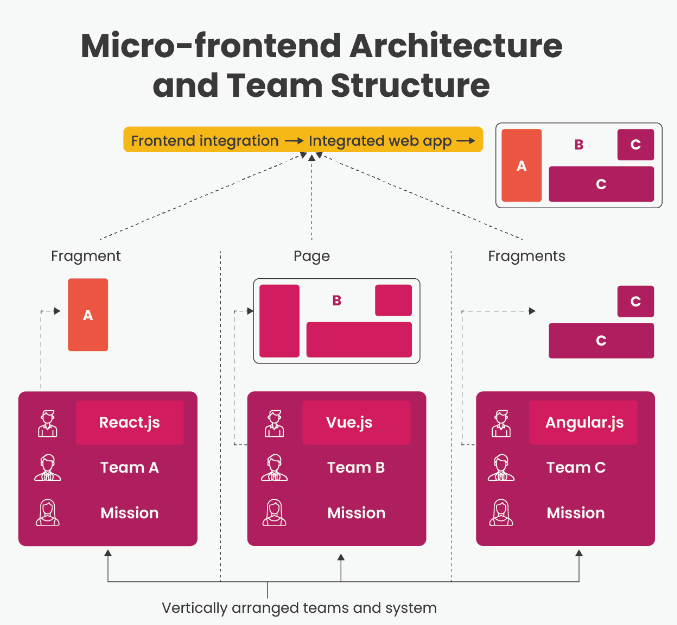 Micro-frontend Architecture and Team Structure

Frontend integration → Integrated web app →

A
B
C
C

Fragment

A

Page

B

Fragments

C
C

React.js
Team A
Mission

Vue.js
Team B
Mission

Angular.js
Team C
Mission

Vertically arranged teams and system